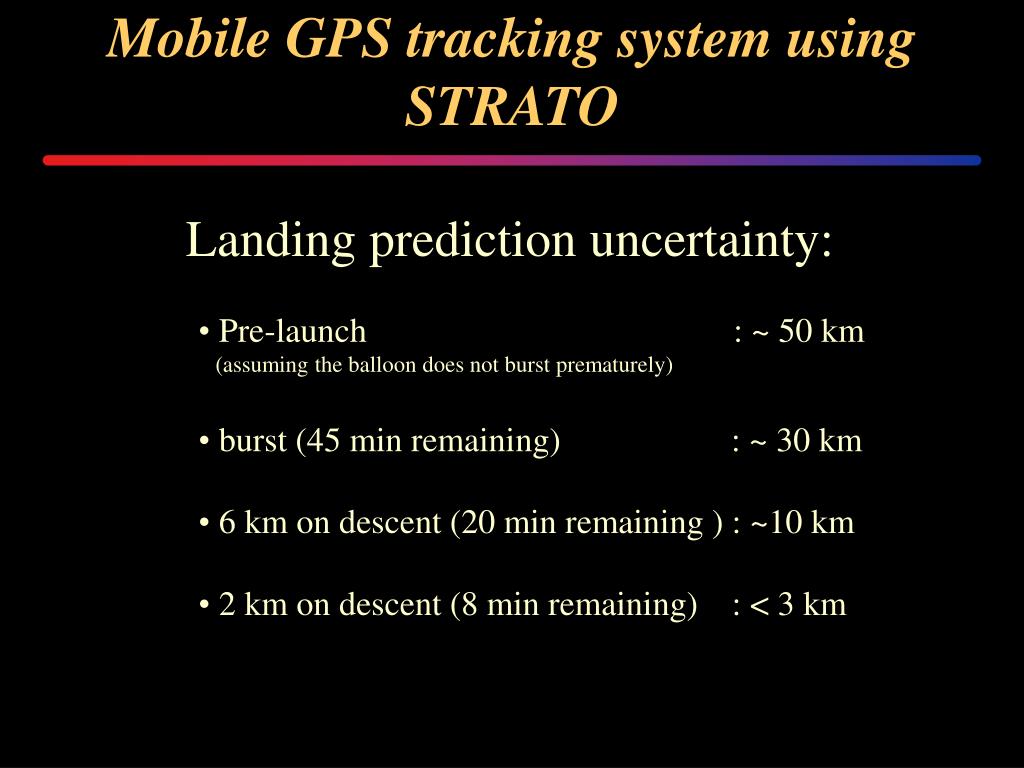 Mobile GPS tracking system using STRATO

Landing prediction uncertainty:

• Pre-launch : ~ 50 km
(assuming the balloon does not burst prematurely)

• burst (45 min remaining) : ~ 30 km

• 6 km on descent (20 min remaining ) : ~10 km

• 2 km on descent (8 min remaining) : < 3 km